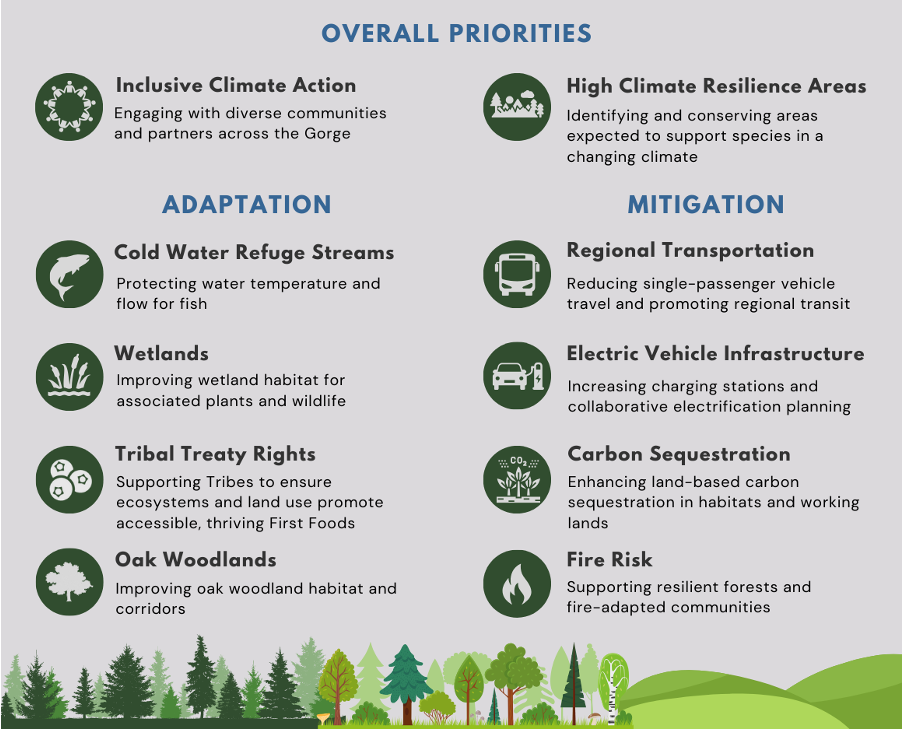 OVERALL PRIORITIES

Inclusive Climate Action
Engaging with diverse communities and partners across the Gorge

High Climate Resilience Areas
Identifying and conserving areas expected to support species in a changing climate

ADAPTATION

Cold Water Refuge Streams
Protecting water temperature and flow for fish

Wetlands
Improving wetland habitat for associated plants and wildlife

Tribal Treaty Rights
Supporting Tribes to ensure ecosystems and land use promote accessible, thriving First Foods

Oak Woodlands
Improving oak woodland habitat and corridors

MITIGATION

Regional Transportation
Reducing single-passenger vehicle travel and promoting regional transit

Electric Vehicle Infrastructure
Increasing charging stations and collaborative electrification planning

$CO_2$

Carbon Sequestration
Enhancing land-based carbon sequestration in habitats and working lands

Fire Risk
Supporting resilient forests and fire-adapted communities